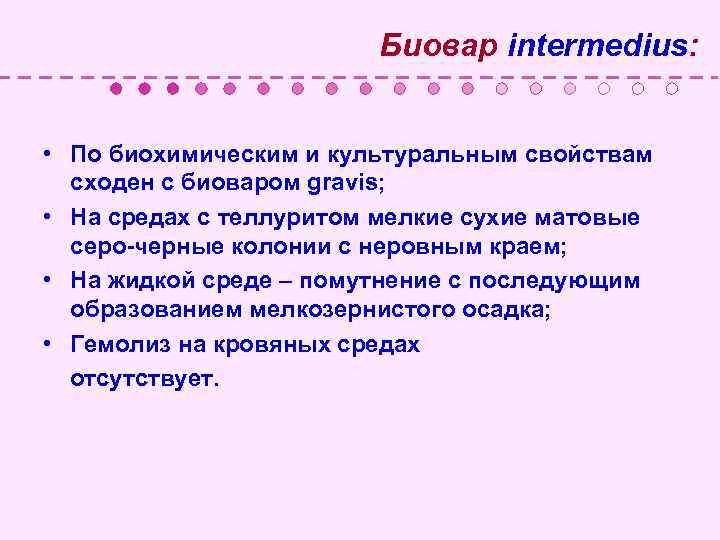 Биовар intermedius:

• По биохимическим и культуральным свойствам сходен с биоваром gravis;
• На средах с теллуритом мелкие сухие матовые серо-черные колонии с неровным краем;
• На жидкой среде – помутнение с последующим образованием мелкозернистого осадка;
• Гемолиз на кровяных средах отсутствует.